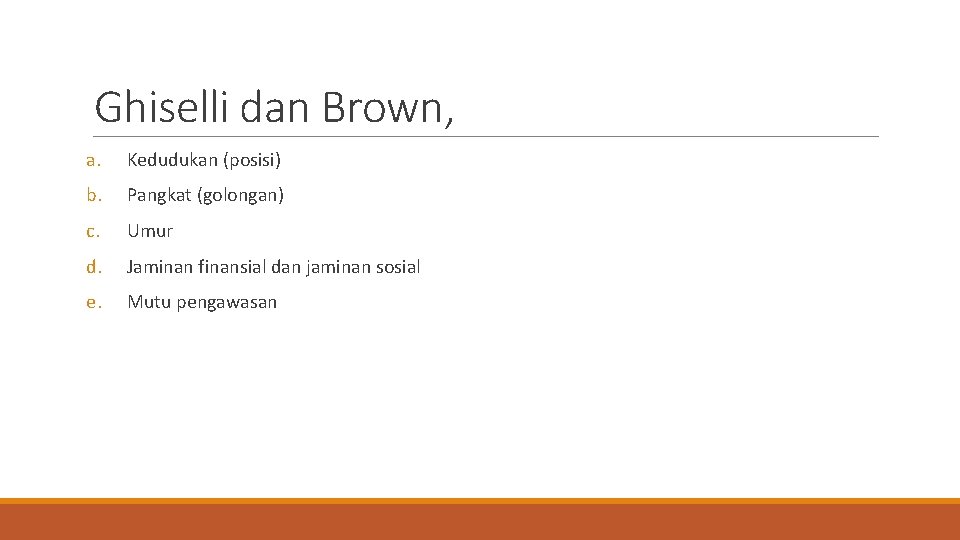 Ghiselli dan Brown,

a. Kedudukan (posisi)

b. Pangkat (golongan)

c. Umur

d. Jaminan finansial dan jaminan sosial

e. Mutu pengawasan